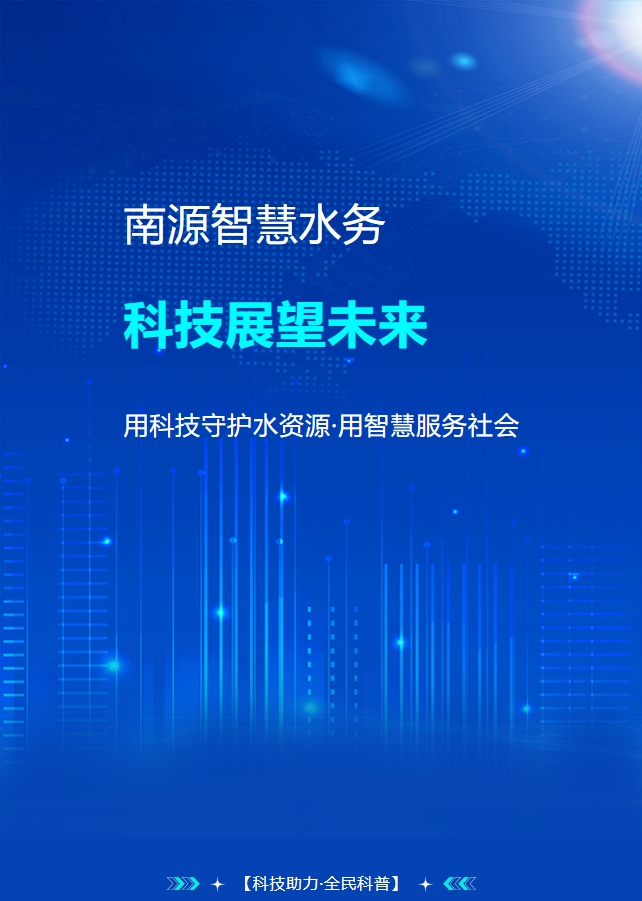 南源智慧水务

科技展望未来

用科技守护水资源·用智慧服务社会

【科技助力·全民科普】